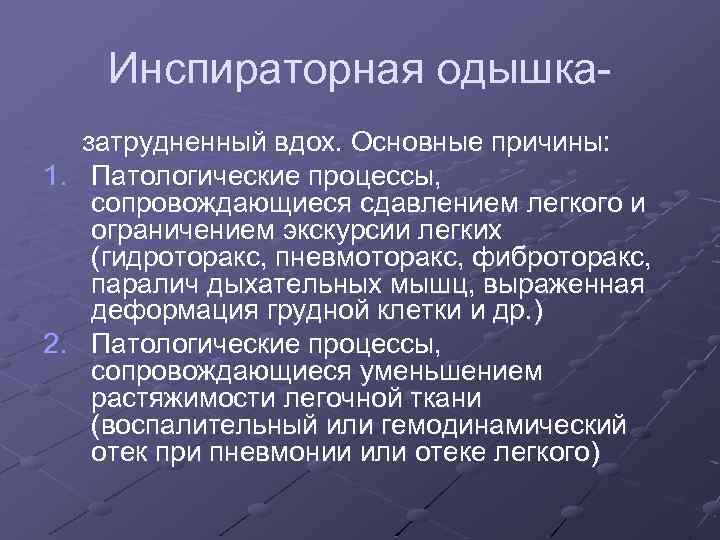 Инспираторная одышка-

затрудненный вдох. Основные причины:

1. Патологические процессы, сопровождающиеся сдавлением легкого и ограничением экскурсии легких (гидроторакс, пневмоторакс, фиброторакс, паралич дыхательных мышц, выраженная деформация грудной клетки и др.)
2. Патологические процессы, сопровождающиеся уменьшением растяжимости легочной ткани (воспалительный или гемодинамический отек при пневмонии или отеке легкого)